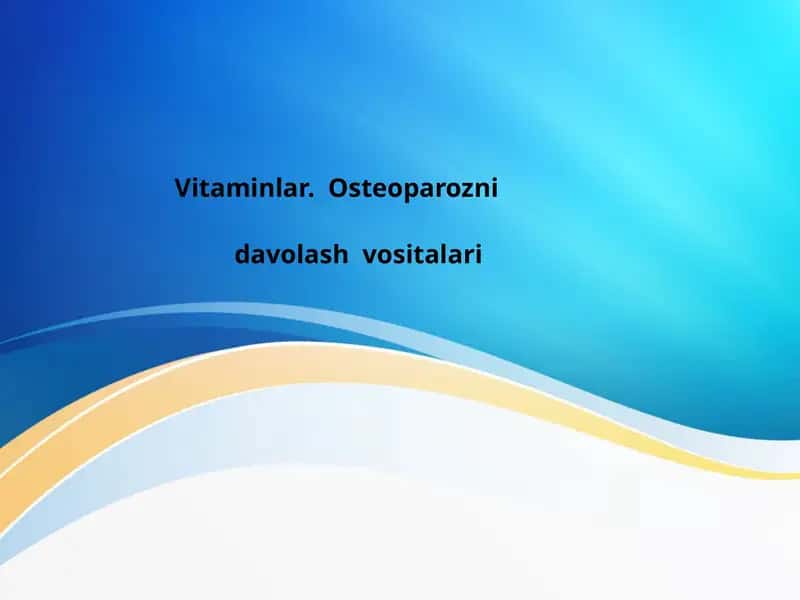 Vitaminlar. Osteoparozni

davolash vositalari